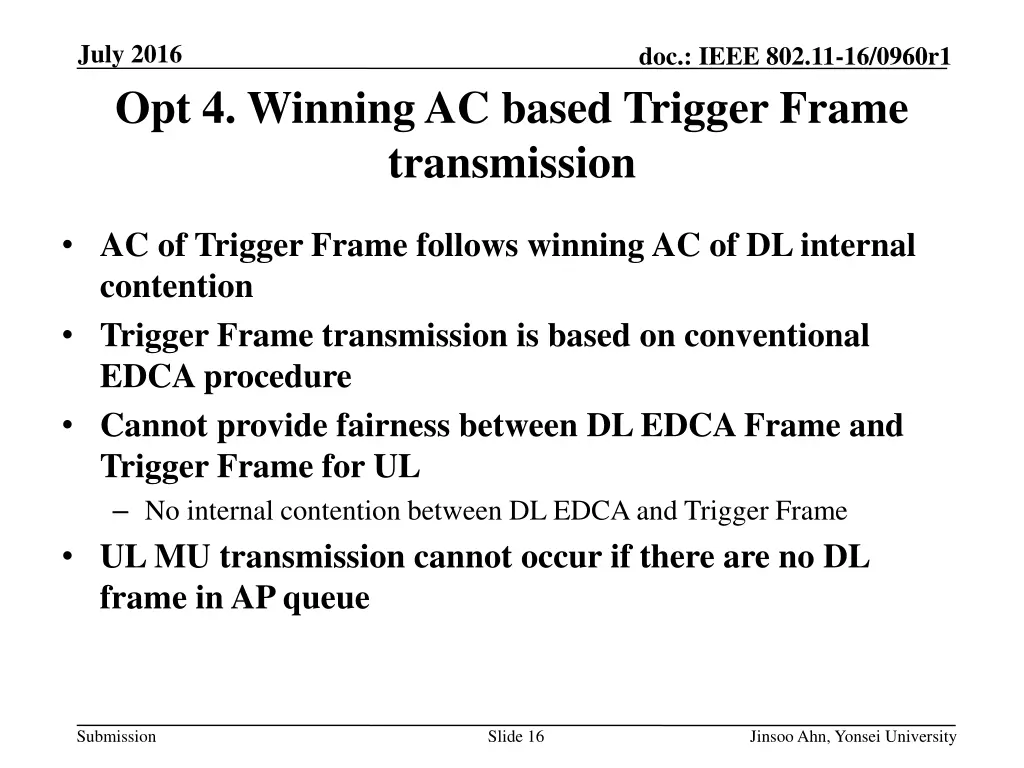 July 2016

doc.: IEEE 802.11-16/0960r1

Opt 4. Winning AC based Trigger Frame transmission

• AC of Trigger Frame follows winning AC of DL internal contention
• Trigger Frame transmission is based on conventional EDCA procedure
• Cannot provide fairness between DL EDCA Frame and Trigger Frame for UL
  – No internal contention between DL EDCA and Trigger Frame
• UL MU transmission cannot occur if there are no DL frame in AP queue

Submission

Slide 16

Jinsoo Ahn, Yonsei University